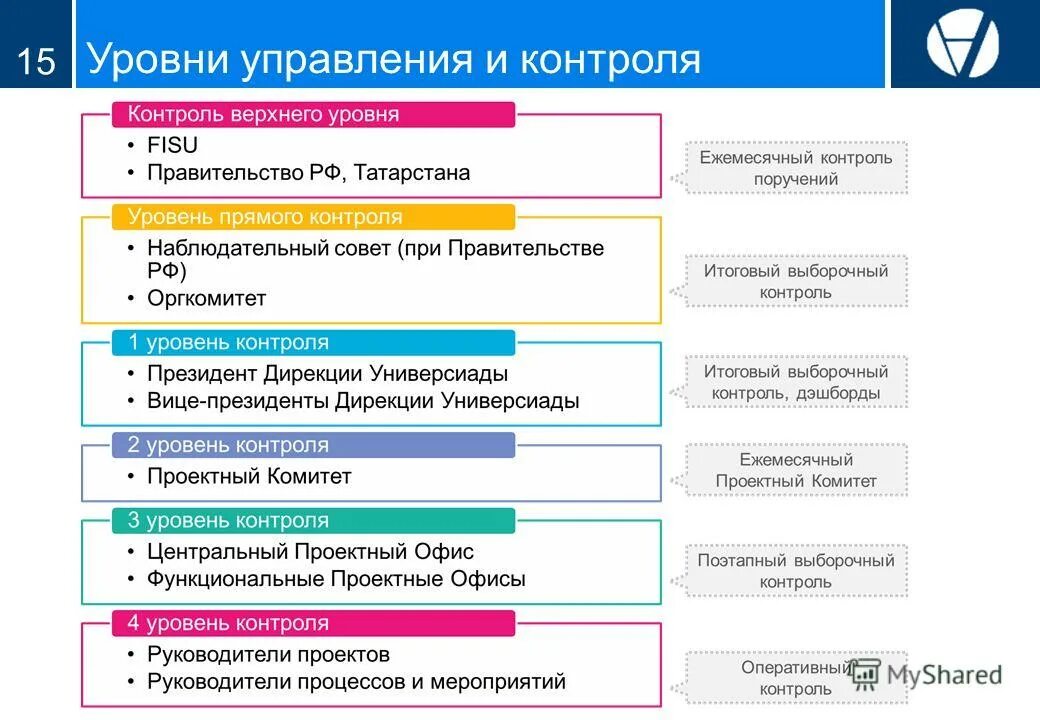 15 Уровни управления и контроля

Контроль верхнего уровня
• FISU
• Правительство РФ, Татарстана

Ежемесячный контроль поручений

Уровень прямого контроля
• Наблюдательный совет (при Правительстве РФ)
• Оргкомитет

Итоговый выборочный контроль

1 уровень контроля
• Президент Дирекции Универсиады
• Вице-президенты Дирекции Универсиады

Итоговый выборочный контроль, дэшборды

2 уровень контроля
• Проектный Комитет

Ежемесячный Проектный Комитет

3 уровень контроля
• Центральный Проектный Офис
• Функциональные Проектные Офисы

Поэтапный выборочный контроль

4 уровень контроля
• Руководители проектов
• Руководители процессов и мероприятий

Оперативный контроль

MyShared